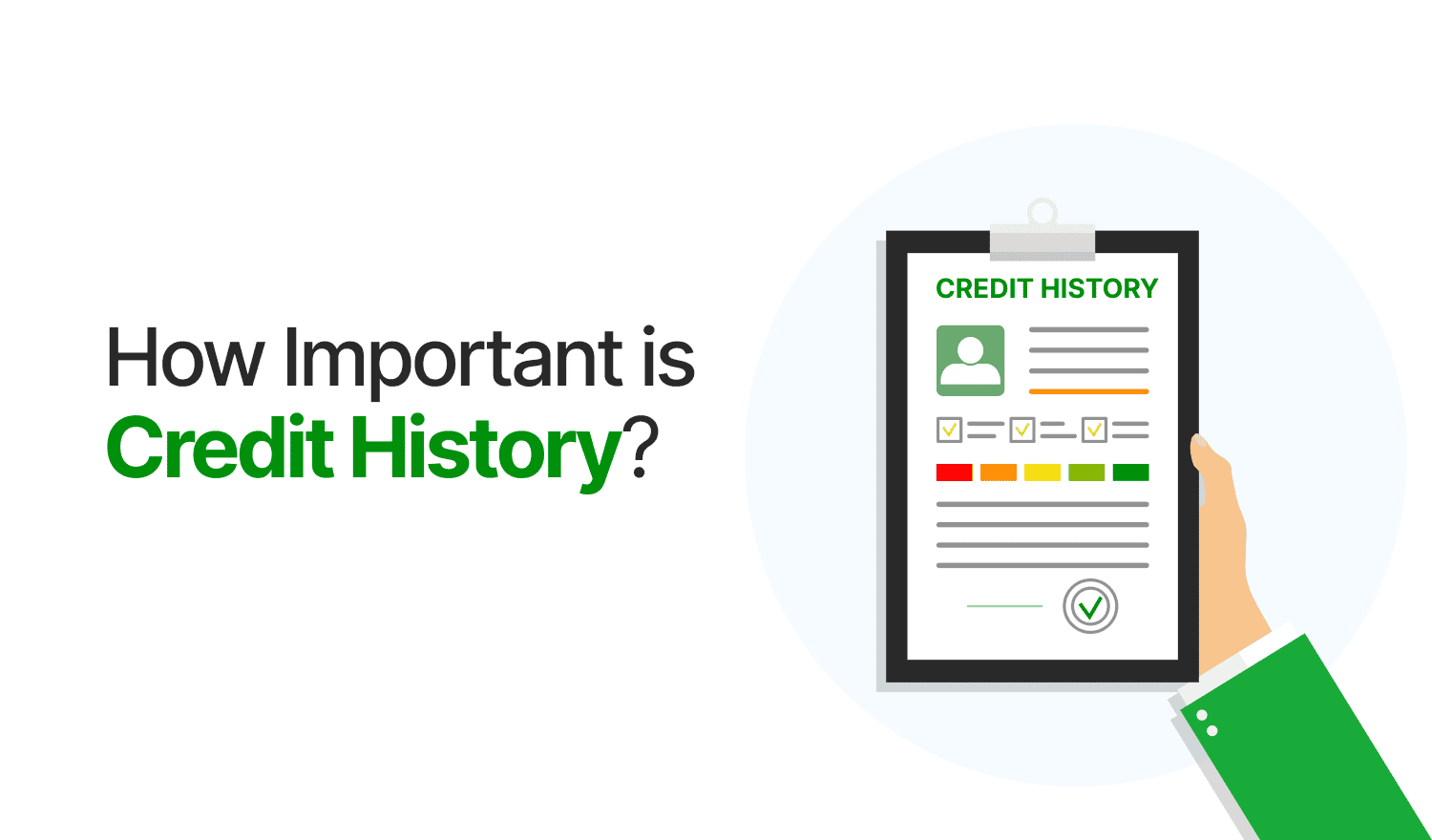 How Important is Credit History?

CREDIT HISTORY